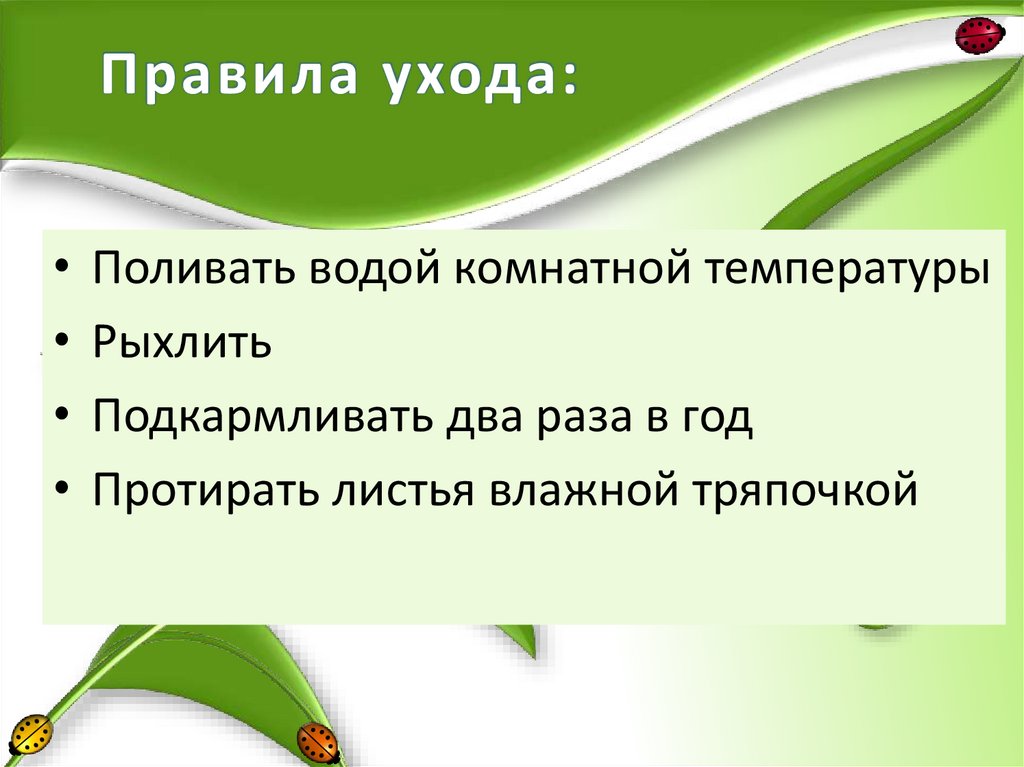 Правила ухода:

• Поливать водой комнатной температуры
• Рыхлить
• Подкармливать два раза в год
• Протирать листья влажной тряпочкой